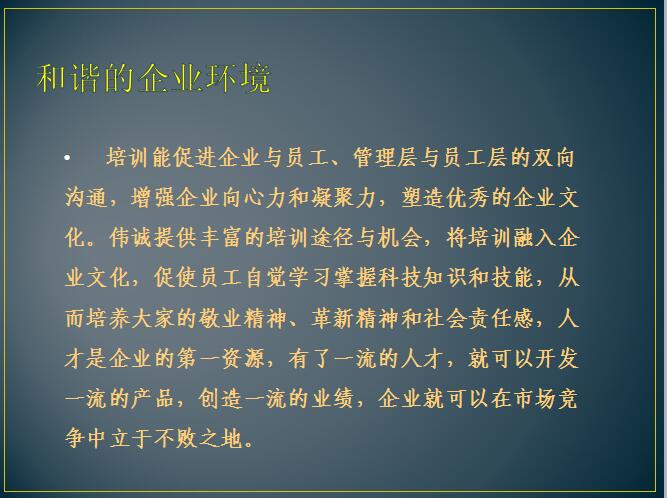 和谐的企业环境

• 培训能促进企业与员工、管理层与员工层的双向沟通，增强企业向心力和凝聚力，塑造优秀的企业文化。伟诚提供丰富的培训途径与机会，将培训融入企业文化，促使员工自觉学习掌握科技知识和技能，从而培养大家的敬业精神、革新精神和社会责任感，人才是企业的第一资源，有了一流的人才，就可以开发一流的产品，创造一流的业绩，企业就可以在市场竞争中立于不败之地。